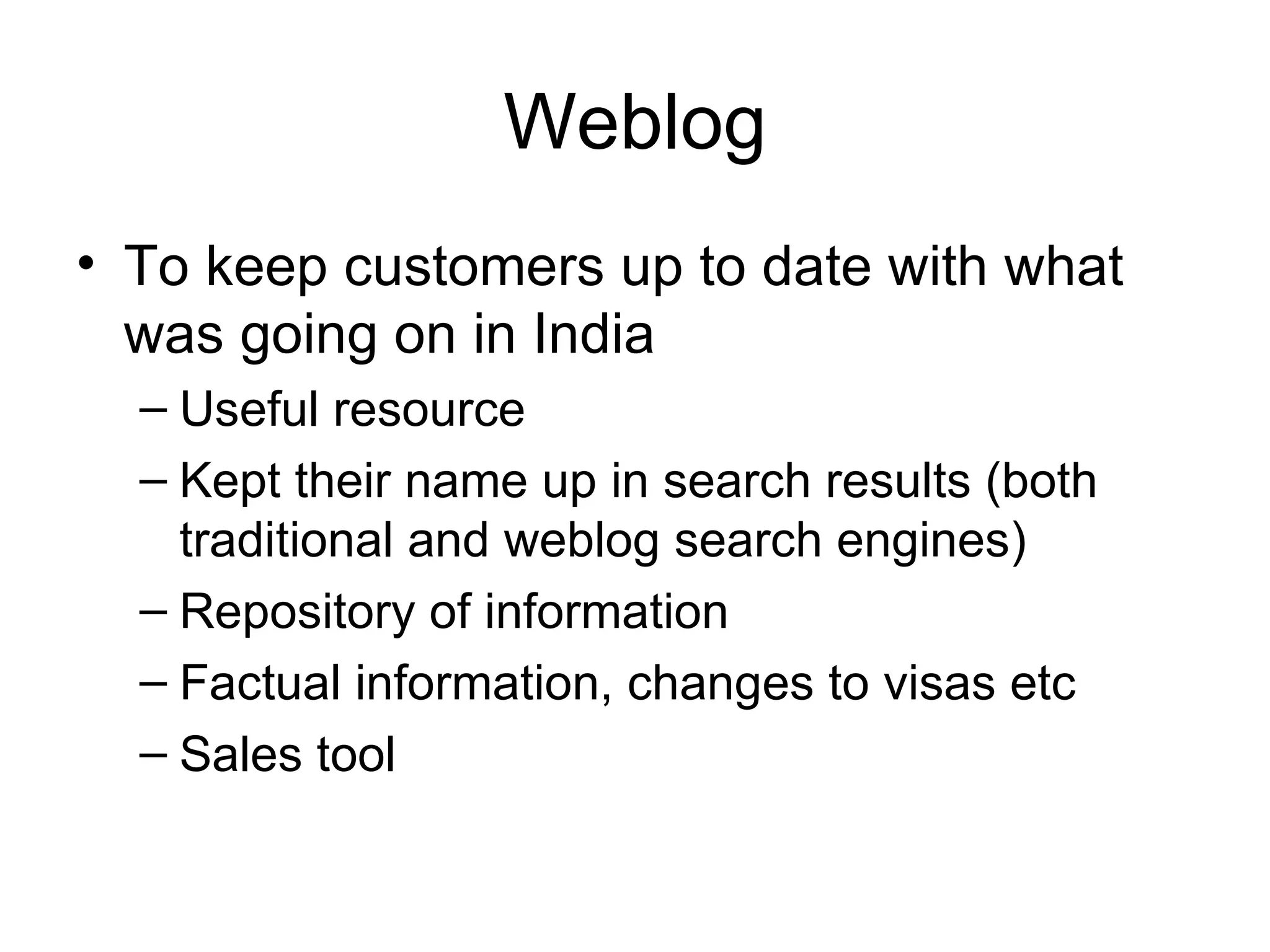 Weblog

• To keep customers up to date with what was going on in India
 – Useful resource
 – Kept their name up in search results (both traditional and weblog search engines)
 – Repository of information
 – Factual information, changes to visas etc
 – Sales tool